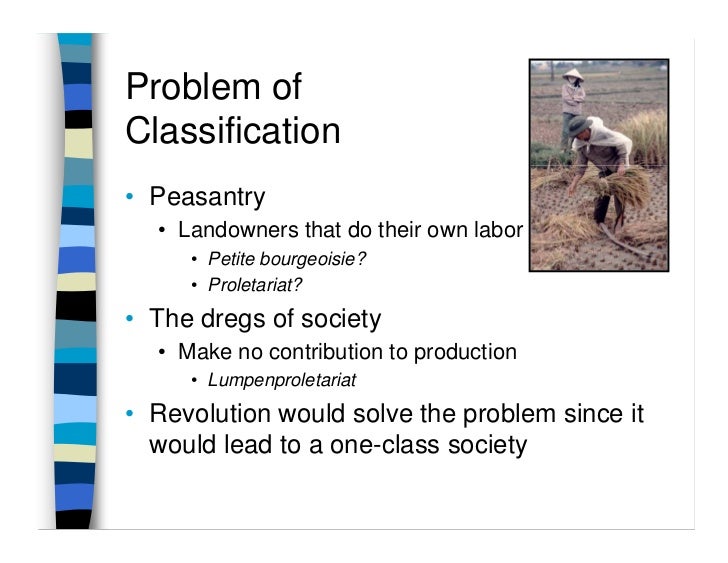 Problem of Classification

• Peasantry
  • Landowners that do their own labor
    • Petite bourgeoisie?
    • Proletariat?
• The dregs of society
  • Make no contribution to production
    • Lumpenproletariat
• Revolution would solve the problem since it would lead to a one-class society